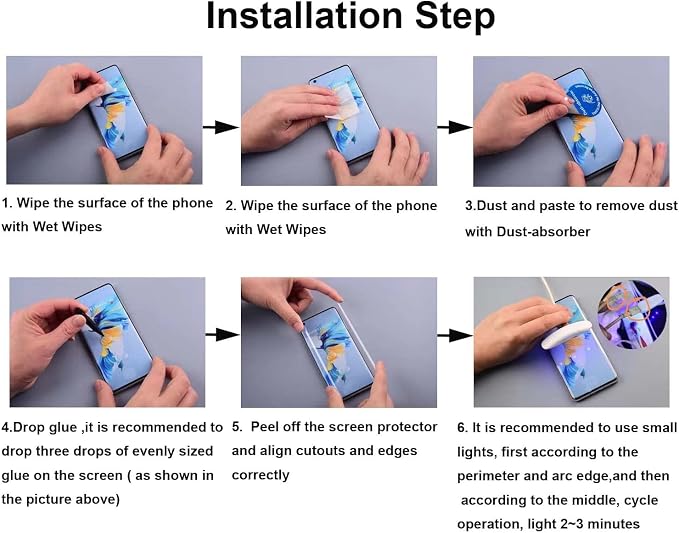 Installation Step

1. Wipe the surface of the phone with Wet Wipes

2. Wipe the surface of the phone with Wet Wipes

3.Dust and paste to remove dust with Dust-absorber

4.Drop glue ,it is recommended to drop three drops of evenly sized glue on the screen ( as shown in the picture above)

5. Peel off the screen protector and align cutouts and edges correctly

6. It is recommended to use small lights, first according to the perimeter and arc edge,and then according to the middle, cycle operation, light 2~3 minutes